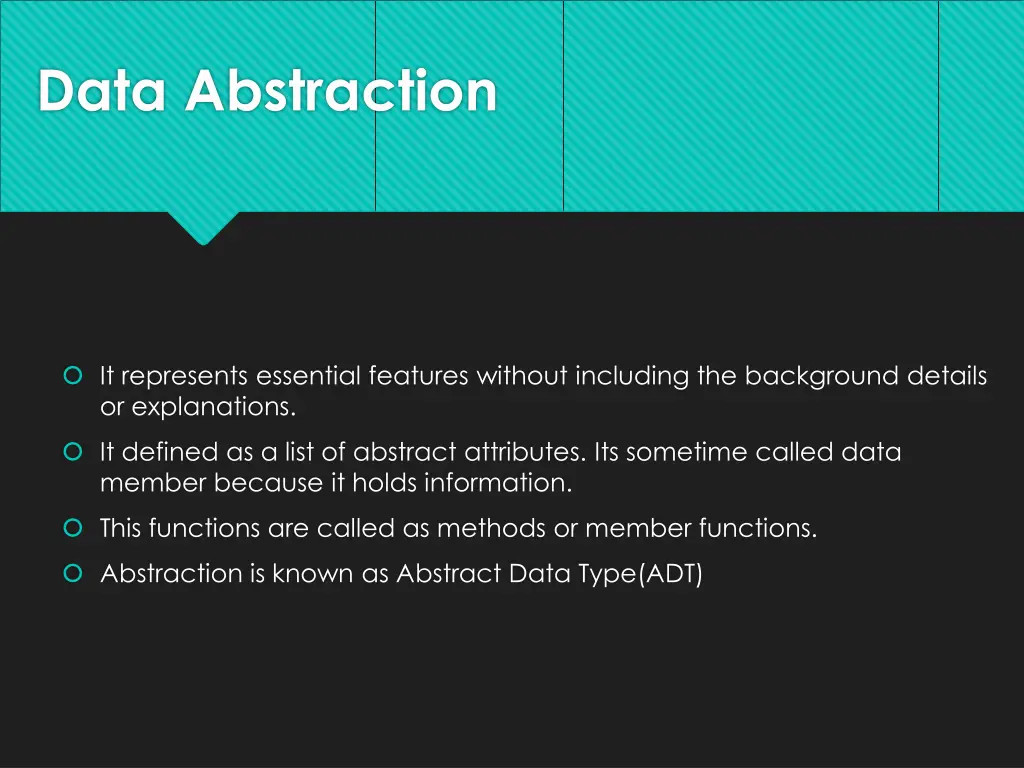 Data Abstraction

It represents essential features without including the background details or explanations.

It defined as a list of abstract attributes. Its sometime called data member because it holds information.

This functions are called as methods or member functions.

Abstraction is known as Abstract Data Type(ADT)